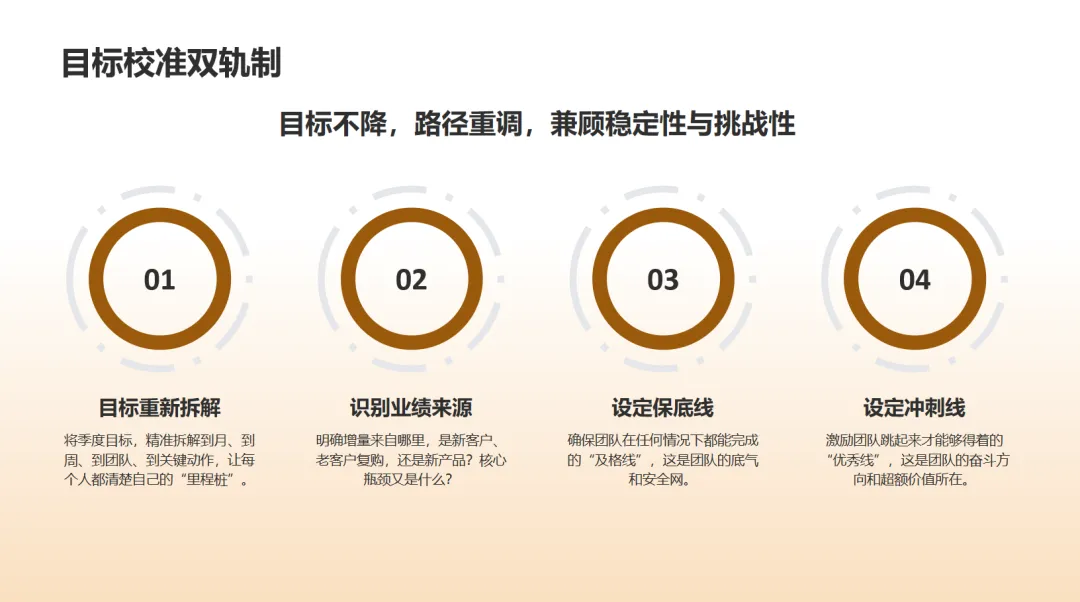 目标校准双轨制

目标不降，路径重调，兼顾稳定性与挑战性

01

目标重新拆解

将季度目标，精准拆解到月、到周、到团队、到关键动作，让每个人都清楚自己的“里程桩”。

02

识别业绩来源

明确增量来自哪里，是新客户、老客户复购，还是新产品？核心瓶颈又是什么？

03

设定保底线

确保团队在任何情况下都能完成的“及格线”，这是团队的底气和安全网。

04

设定冲刺线

激励团队跳起来才能够得着的“优秀线”，这是团队的奋斗方向和超额价值所在。